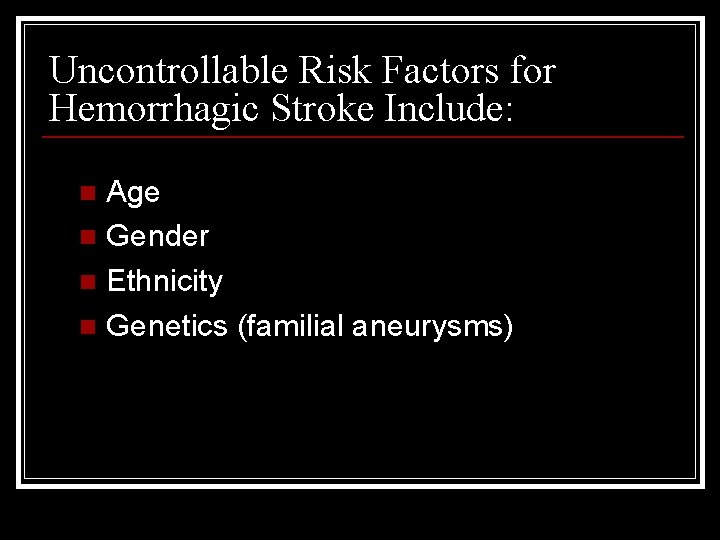 Uncontrollable Risk Factors for Hemorrhagic Stroke Include:

- Age
- Gender
- Ethnicity
- Genetics (familial aneurysms)